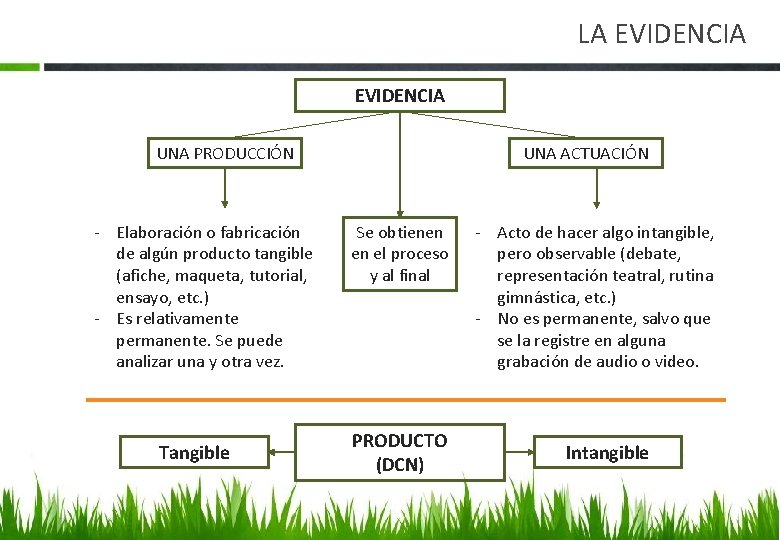 LA EVIDENCIA

EVIDENCIA

UNA PRODUCCIÓN

UNA ACTUACIÓN

- Elaboración o fabricación de algún producto tangible (afiche, maqueta, tutorial, ensayo, etc.)
- Es relativamente permanente. Se puede analizar una y otra vez.

Se obtienen en el proceso y al final

- Acto de hacer algo intangible, pero observable (debate, representación teatral, rutina gimnástica, etc.)
- No es permanente, salvo que se la registre en alguna grabación de audio o video.

Tangible

PRODUCTO (DCN)

Intangible